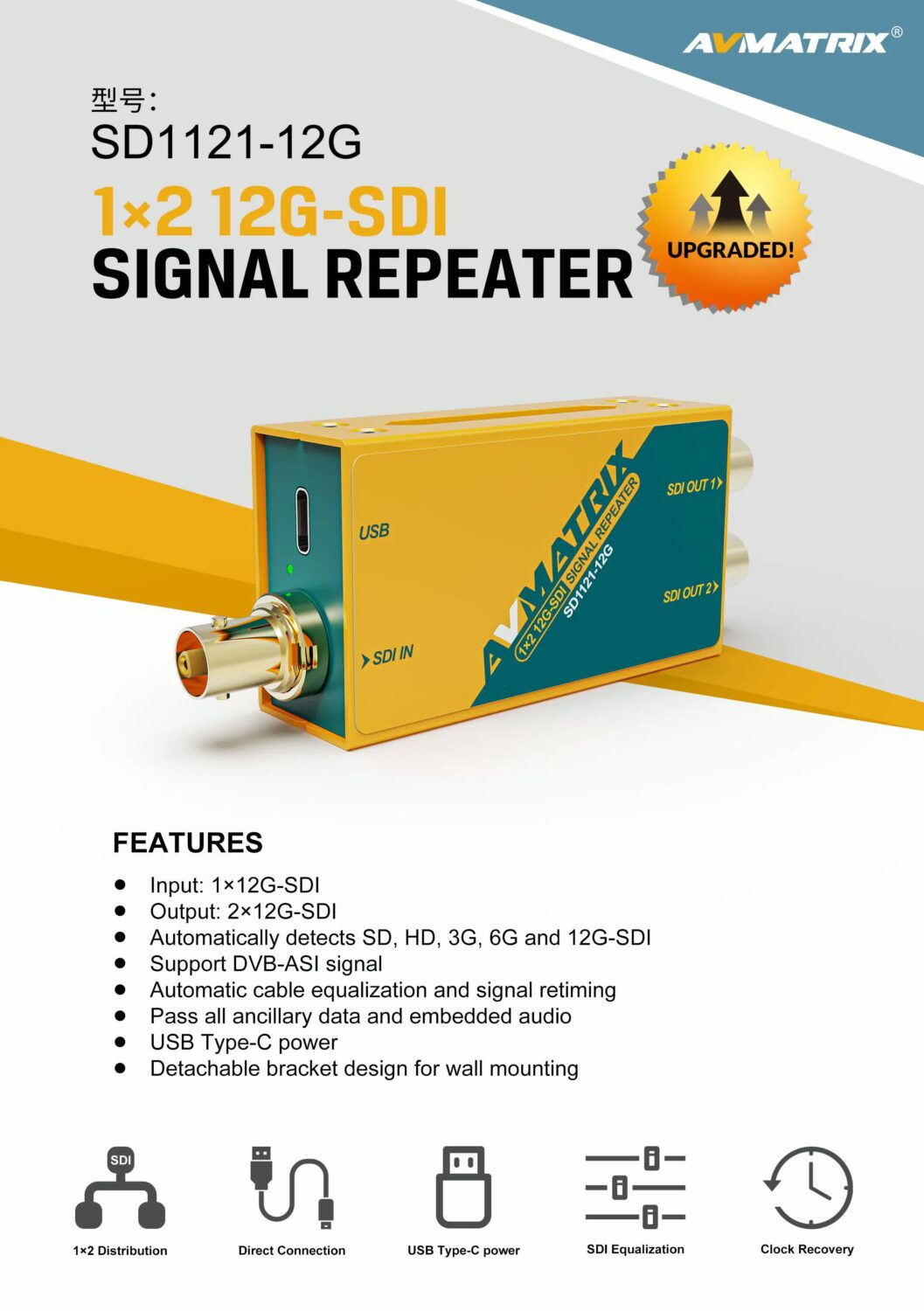 AVMATRIX®

型号:
SD1121-12G

1×2 12G-SDI
SIGNAL REPEATER

UPGRADED!

USB
SDI IN
AVMATRIX
1×2 12G-SDI SIGNAL REPEATER
SD1121-12G
SDI OUT 1
SDI OUT 2

FEATURES

- Input: 1×12G-SDI
- Output: 2×12G-SDI
- Automatically detects SD, HD, 3G, 6G and 12G-SDI
- Support DVB-ASI signal
- Automatic cable equalization and signal retiming
- Pass all ancillary data and embedded audio
- USB Type-C power
- Detachable bracket design for wall mounting

SDI
1×2 Distribution
Direct Connection
USB Type-C power
SDI Equalization
Clock Recovery